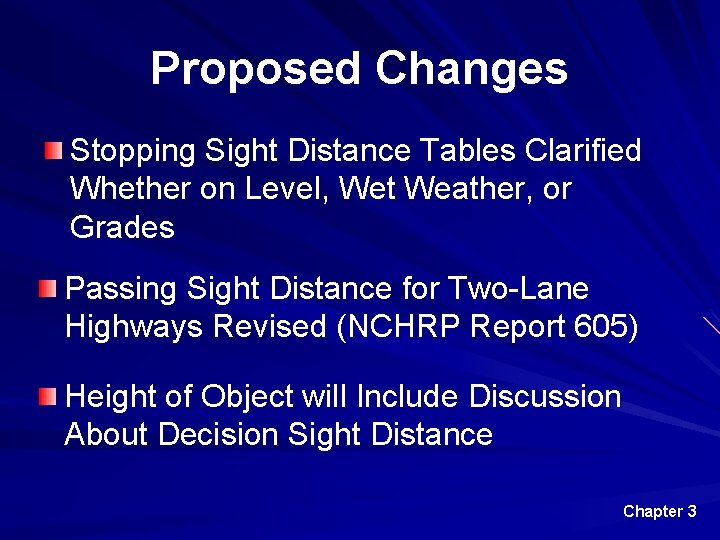 Proposed Changes

Stopping Sight Distance Tables Clarified Whether on Level, Wet Weather, or Grades

Passing Sight Distance for Two-Lane Highways Revised (NCHRP Report 605)

Height of Object will Include Discussion About Decision Sight Distance

Chapter 3